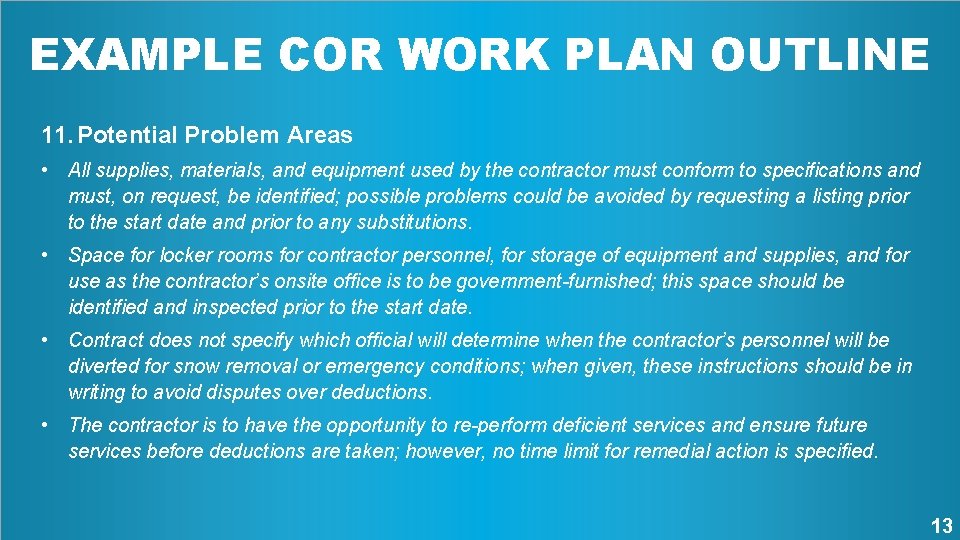 EXAMPLE COR WORK PLAN OUTLINE

11. Potential Problem Areas

• All supplies, materials, and equipment used by the contractor must conform to specifications and must, on request, be identified; possible problems could be avoided by requesting a listing prior to the start date and prior to any substitutions.

• Space for locker rooms for contractor personnel, for storage of equipment and supplies, and for use as the contractor's onsite office is to be government-furnished; this space should be identified and inspected prior to the start date.

• Contract does not specify which official will determine when the contractor's personnel will be diverted for snow removal or emergency conditions; when given, these instructions should be in writing to avoid disputes over deductions.

• The contractor is to have the opportunity to re-perform deficient services and ensure future services before deductions are taken; however, no time limit for remedial action is specified.

13